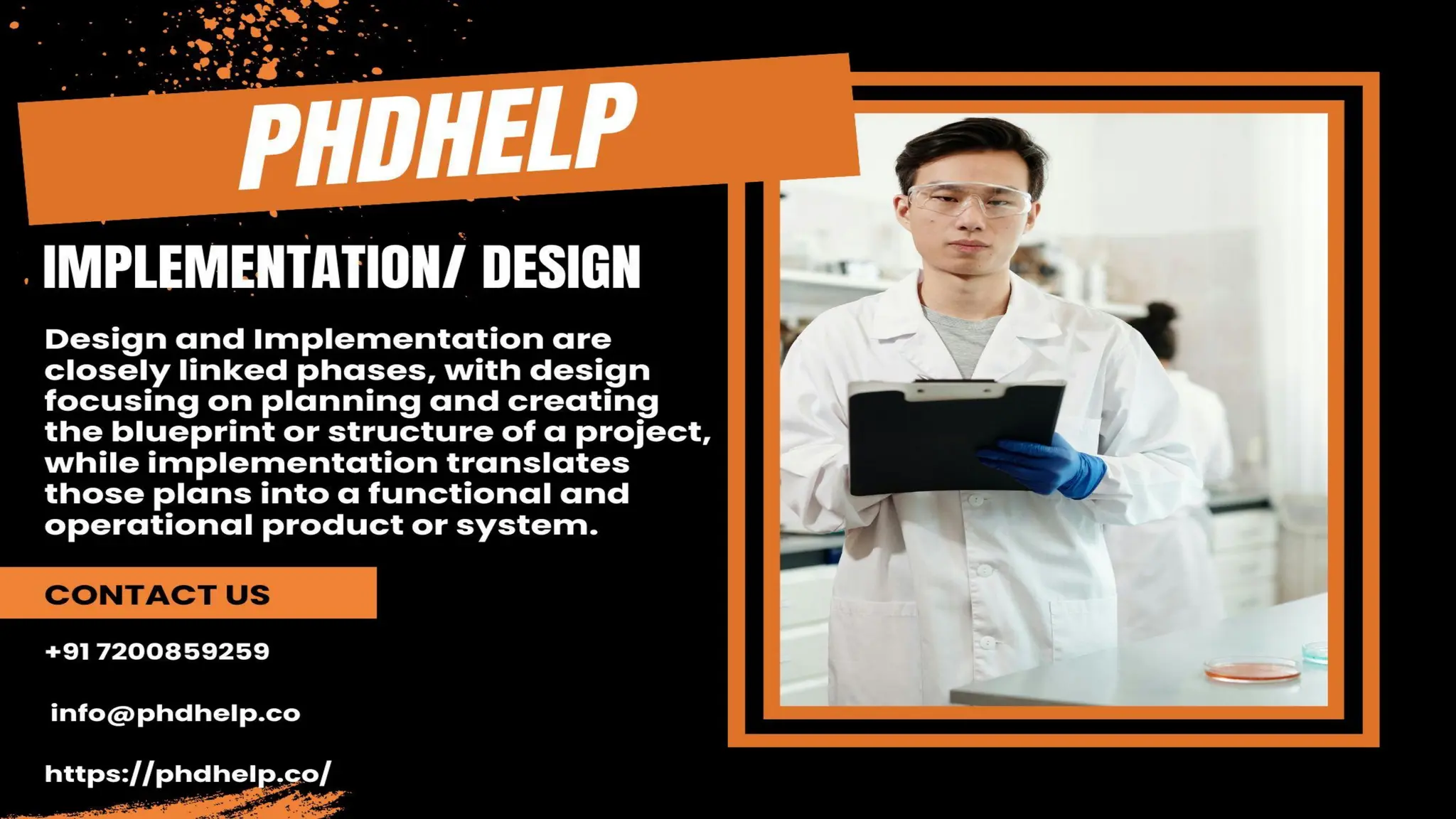 PHDHELP

IMPLEMENTATION/ DESIGN

Design and Implementation are closely linked phases, with design focusing on planning and creating the blueprint or structure of a project, while implementation translates those plans into a functional and operational product or system.

CONTACT US

+91 7200859259

info@phdhelp.co

https://phdhelp.co/